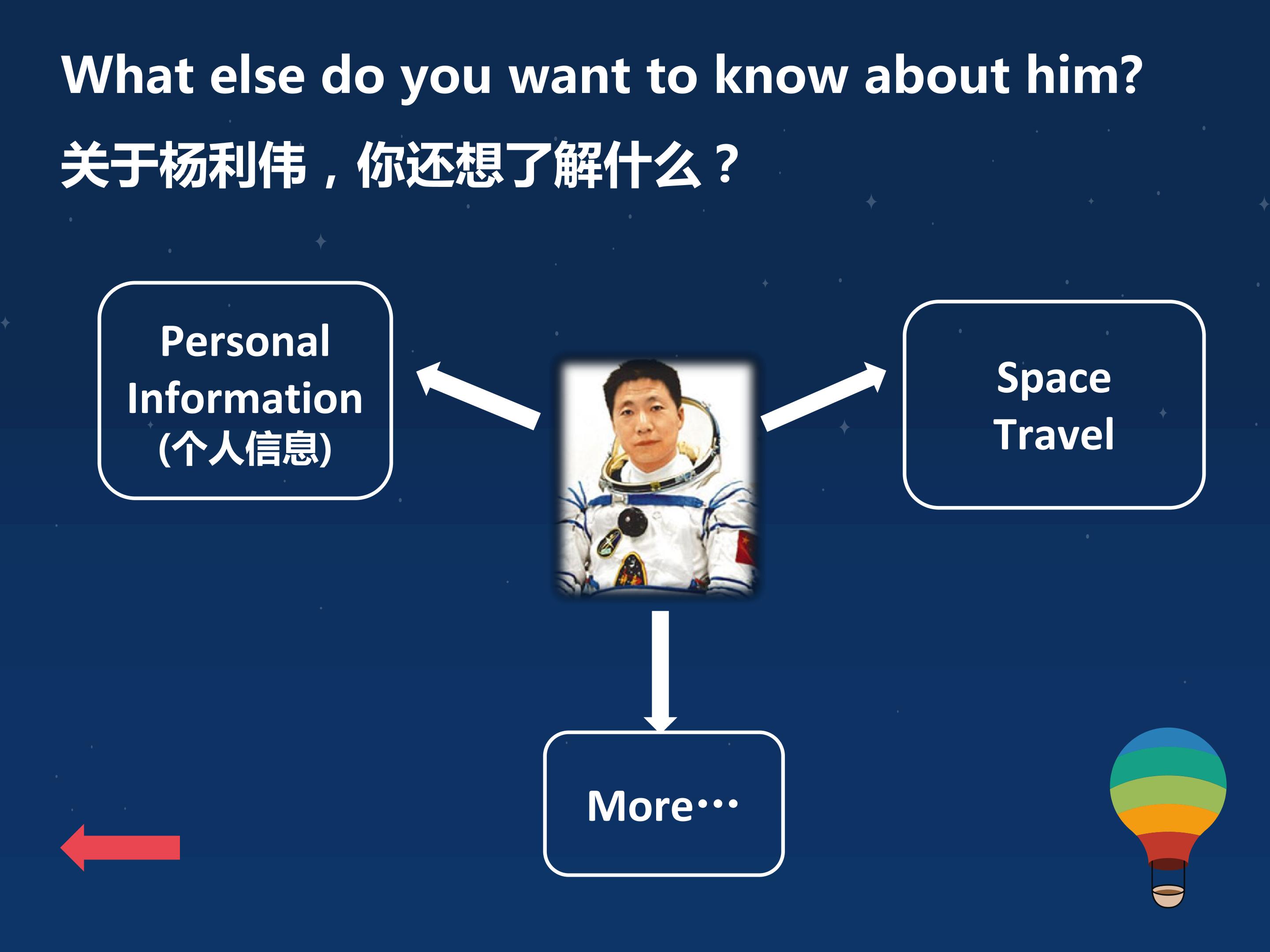 What else do you want to know about him?
关于杨利伟，你还想了解什么？

Personal Information (个人信息)

Space Travel

More…